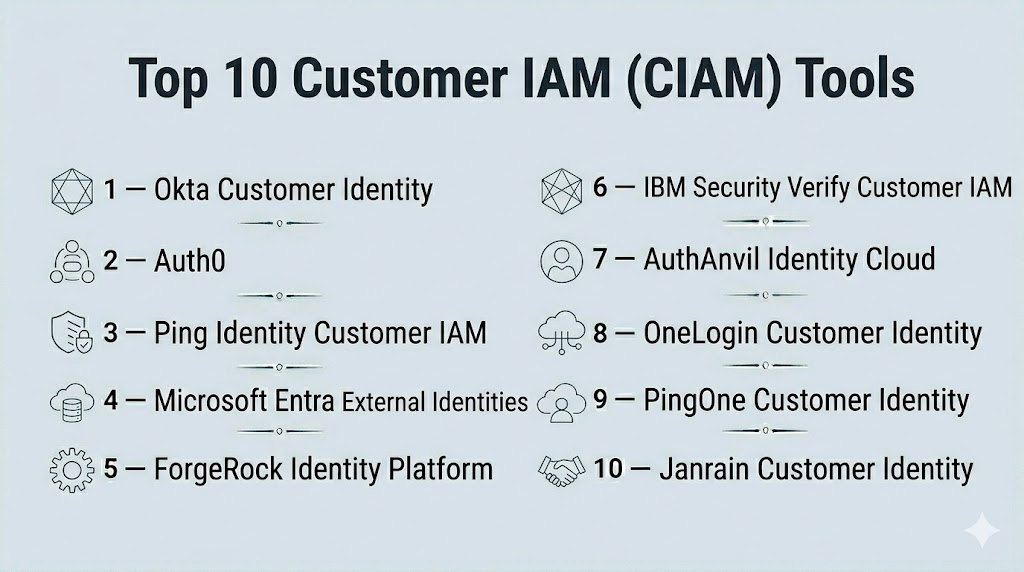 Top 10 Customer IAM (CIAM) Tools

1 — Okta Customer Identity

2 — Auth0

3 — Ping Identity Customer IAM

4 — Microsoft Entra External Identities

5 — ForgeRock Identity Platform

6 — IBM Security Verify Customer IAM

7 — AuthAnvil Identity Cloud

8 — OneLogin Customer Identity

9 — PingOne Customer Identity

10 — Janrain Customer Identity